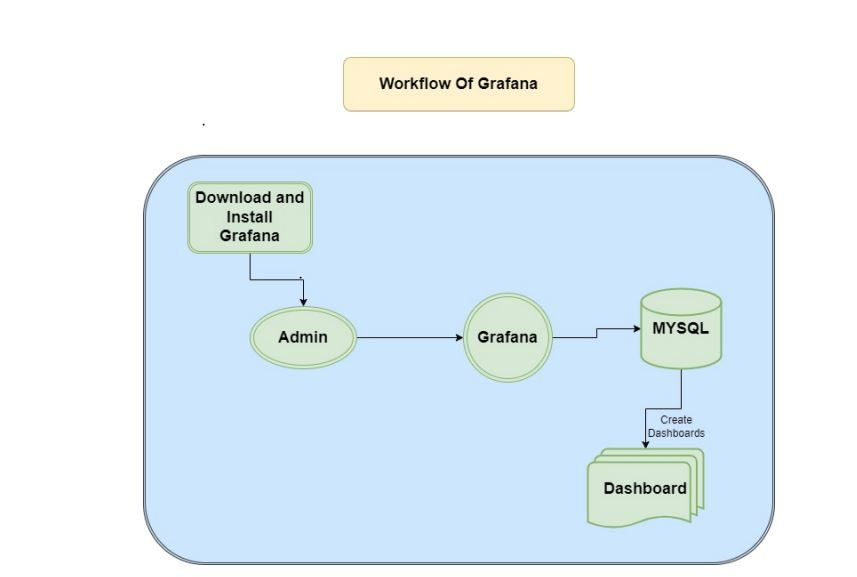 Workflow Of Grafana

Download and Install Grafana

Admin

Grafana

MYSQL

Create Dashboards

Dashboard